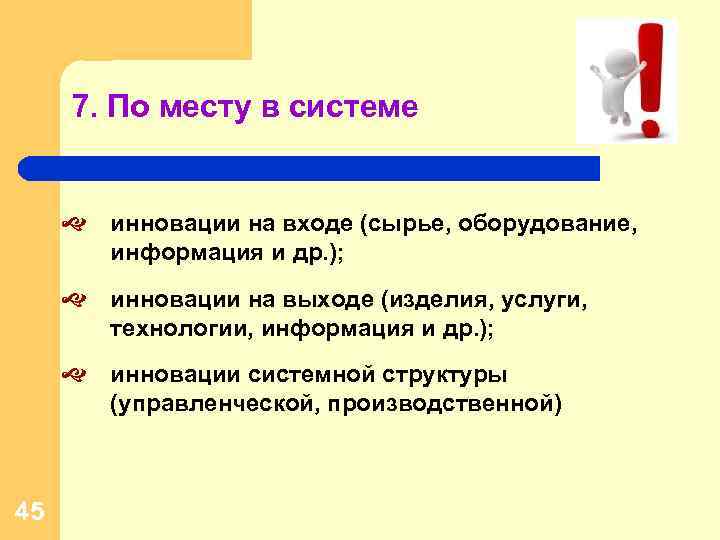 7. По месту в системе

инновации на входе (сырье, оборудование, информация и др.);

инновации на выходе (изделия, услуги, технологии, информация и др.);

инновации системной структуры (управленческой, производственной)

45